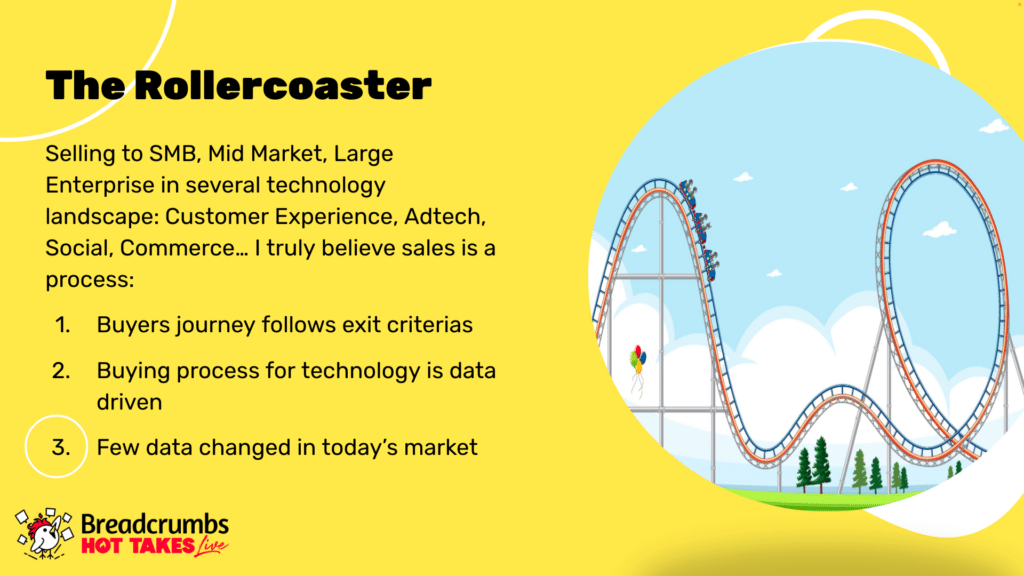 The Rollercoaster

Selling to SMB, Mid Market, Large Enterprise in several technology landscape: Customer Experience, Adtech, Social, Commerce… I truly believe sales is a process:

1. Buyers journey follows exit criterias
2. Buying process for technology is data driven
3. Few data changed in today's market

Breadcrumbs
HOT TAKES Live